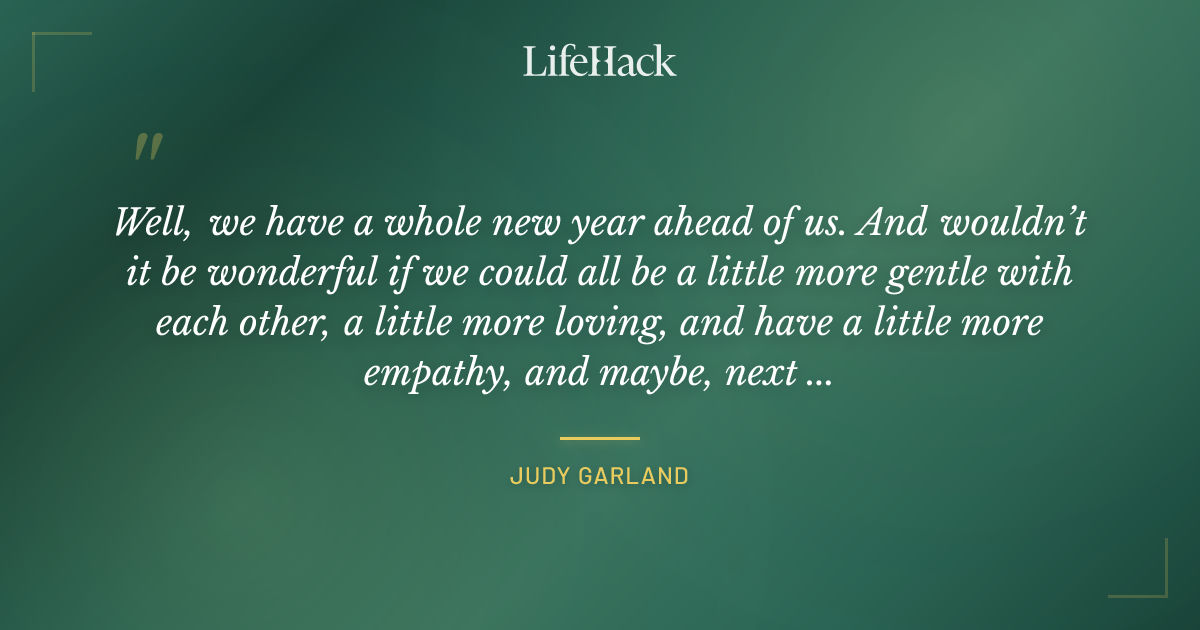 LifeHack

"

Well, we have a whole new year ahead of us. And wouldn't it be wonderful if we could all be a little more gentle with each other, a little more loving, and have a little more empathy, and maybe, next ...

JUDY GARLAND